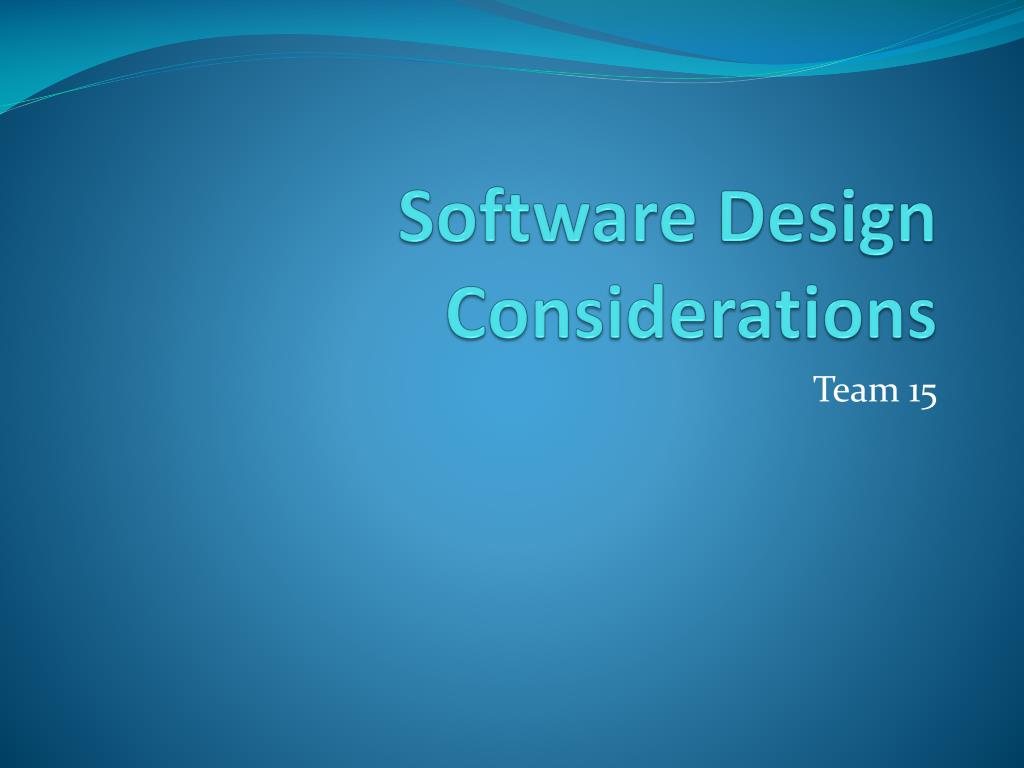 Software Design Considerations

Team 15